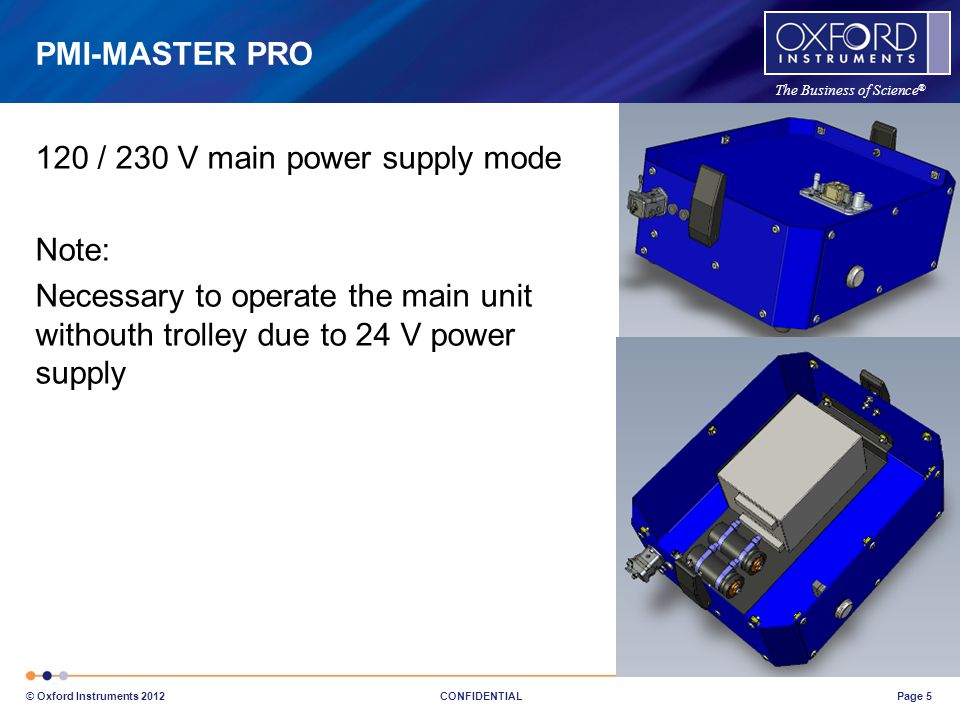 PMI-MASTER PRO

OXFORD
INSTRUMENTS

The Business of Science®

120 / 230 V main power supply mode

Note:

Necessary to operate the main unit withouth trolley due to 24 V power supply

© Oxford Instruments 2012

CONFIDENTIAL

Page 5